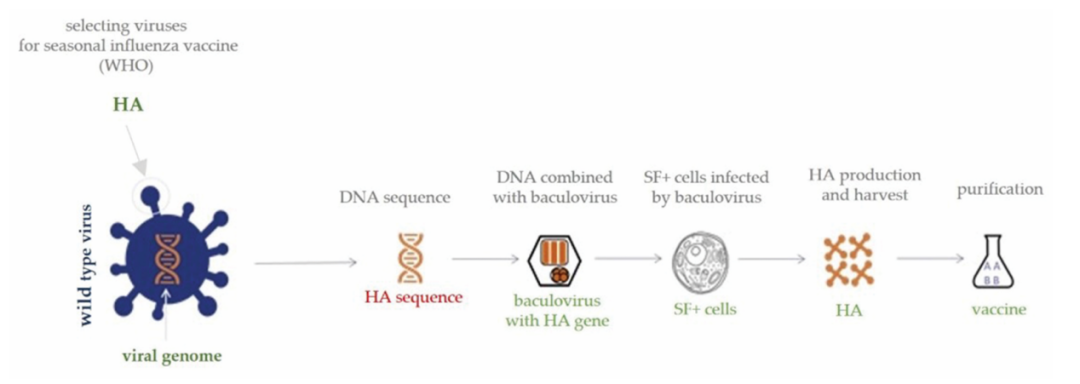 selecting viruses
for seasonal influenza vaccine
(WHO)

HA

wild type virus

viral genome

DNA sequence

HA sequence

DNA combined
with baculovirus

baculovirus
with HA gene

SF+ cells infected
by baculovirus

SF+ cells

HA production
and harvest

HA

purification

AA
BB

vaccine